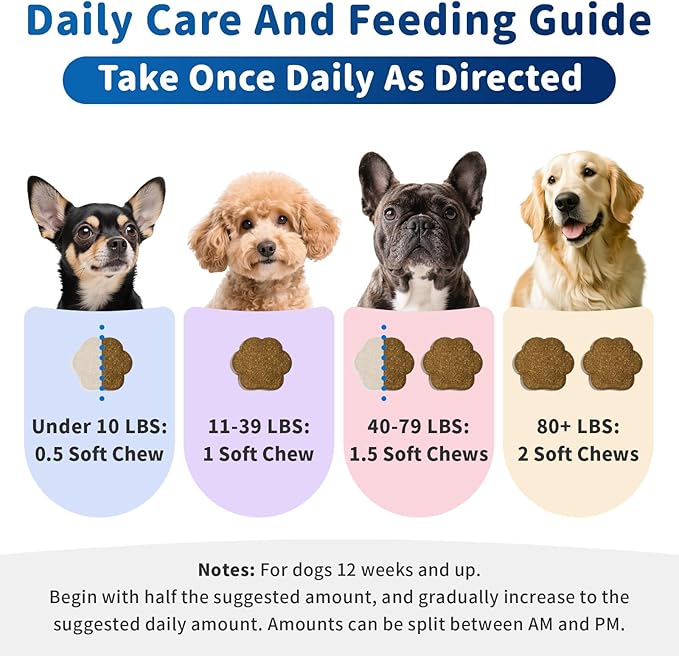 Daily Care And Feeding Guide

Take Once Daily As Directed

Under 10 LBS:
0.5 Soft Chew

11-39 LBS:
1 Soft Chew

40-79 LBS:
1.5 Soft Chews

80+ LBS:
2 Soft Chews

Notes: For dogs 12 weeks and up.
Begin with half the suggested amount, and gradually increase to the suggested daily amount. Amounts can be split between AM and PM.